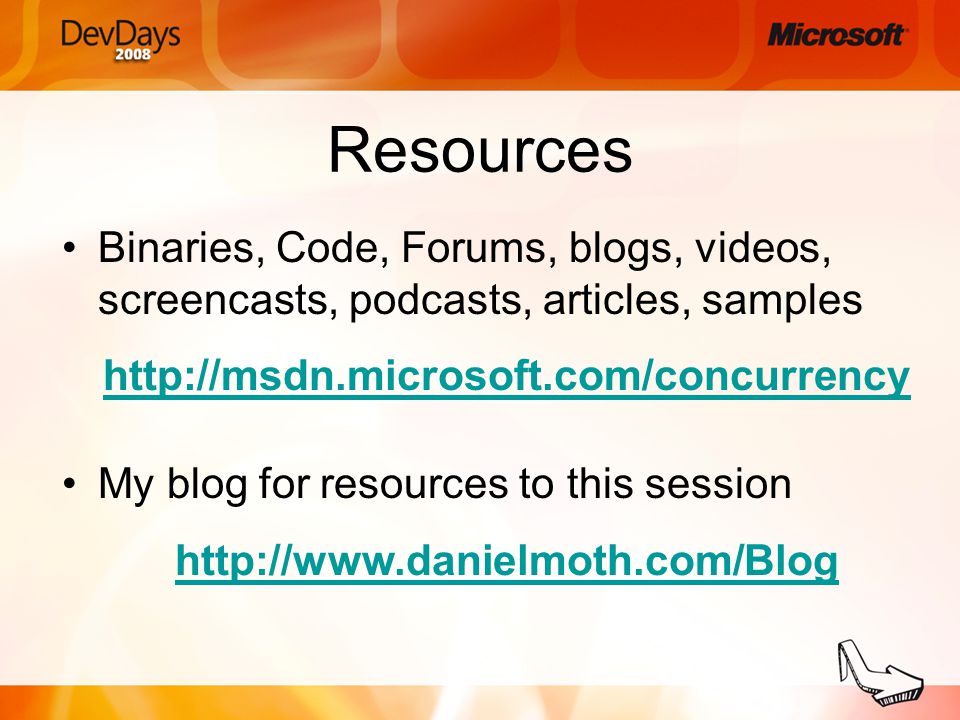 DevDays 2008

Microsoft

Resources

• Binaries, Code, Forums, blogs, videos, screencasts, podcasts, articles, samples

http://msdn.microsoft.com/concurrency

• My blog for resources to this session

http://www.danielmoth.com/Blog